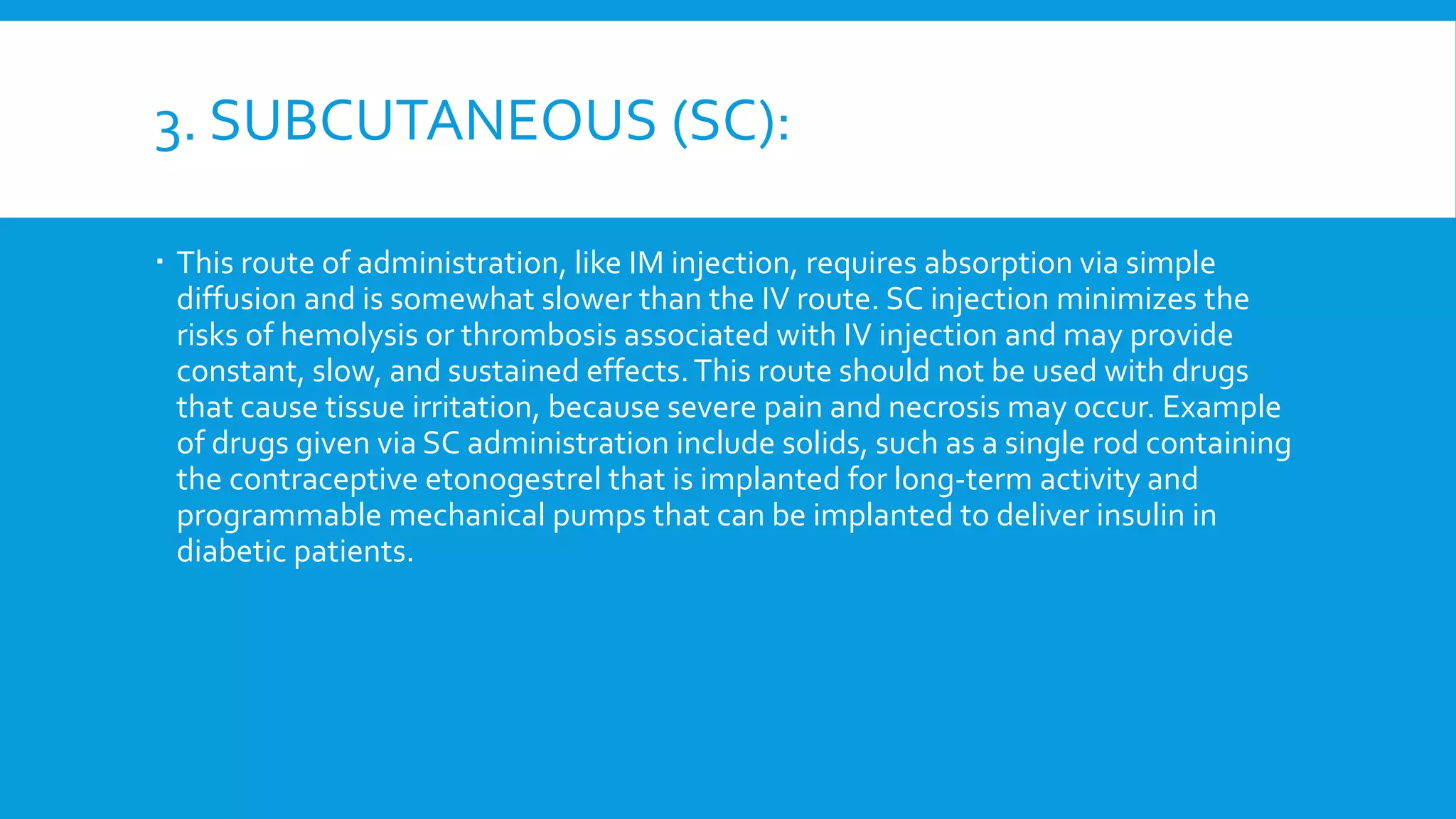 3. SUBCUTANEOUS (SC):

▪ This route of administration, like IM injection, requires absorption via simple diffusion and is somewhat slower than the IV route. SC injection minimizes the risks of hemolysis or thrombosis associated with IV injection and may provide constant, slow, and sustained effects. This route should not be used with drugs that cause tissue irritation, because severe pain and necrosis may occur. Example of drugs given via SC administration include solids, such as a single rod containing the contraceptive etonogestrel that is implanted for long-term activity and programmable mechanical pumps that can be implanted to deliver insulin in diabetic patients.